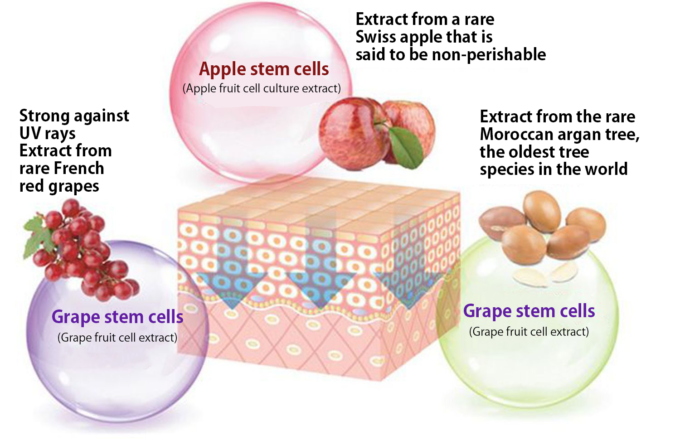 Extract from a rare Swiss apple that is said to be non-perishable

Apple stem cells
(Apple fruit cell culture extract)

Strong against UV rays
Extract from rare French red grapes

Extract from the rare Moroccan argan tree, the oldest tree species in the world

Grape stem cells
(Grape fruit cell extract)

Grape stem cells
(Grape fruit cell extract)